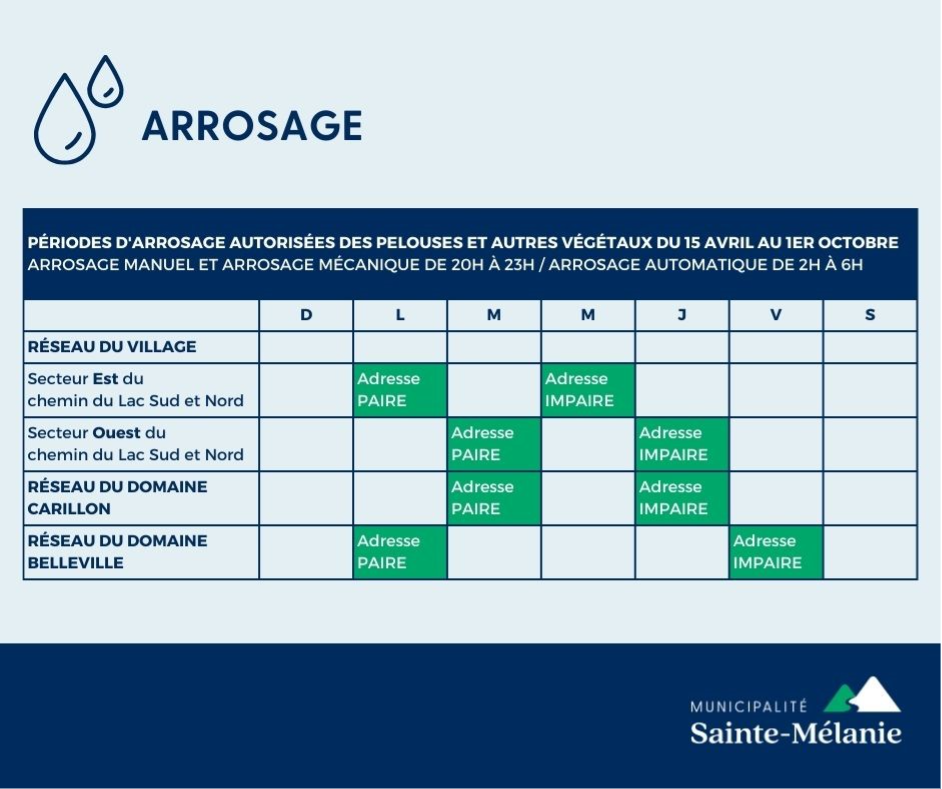 ARROSAGE

PÉRIODES D'ARROSAGE AUTORISÉES DES PELOUSES ET AUTRES VÉGÉTAUX DU 15 AVRIL AU 1ER OCTOBRE
ARROSAGE MANUEL ET ARROSAGE MÉCANIQUE DE 20H À 23H / ARROSAGE AUTOMATIQUE DE 2H À 6H

| | D | L | M | M | J | V | S |
|---|---|---|---|---|---|---|---|
| RÉSEAU DU VILLAGE | | | | | | | |
| Secteur Est du chemin du Lac Sud et Nord | | Adresse PAIRE | | Adresse IMPAIRE | | | |
| Secteur Ouest du chemin du Lac Sud et Nord | | | Adresse PAIRE | | Adresse IMPAIRE | | |
| RÉSEAU DU DOMAINE CARILLON | | | Adresse PAIRE | | Adresse IMPAIRE | | |
| RÉSEAU DU DOMAINE BELLEVILLE | | Adresse PAIRE | | | | Adresse IMPAIRE | |

MUNICIPALITÉ
Sainte-Mélanie